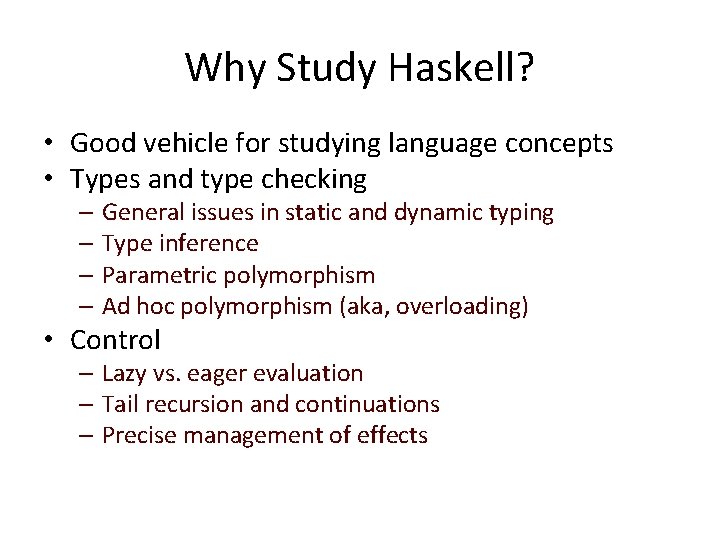 Why Study Haskell?

• Good vehicle for studying language concepts
• Types and type checking
 – General issues in static and dynamic typing
 – Type inference
 – Parametric polymorphism
 – Ad hoc polymorphism (aka, overloading)
• Control
 – Lazy vs. eager evaluation
 – Tail recursion and continuations
 – Precise management of effects